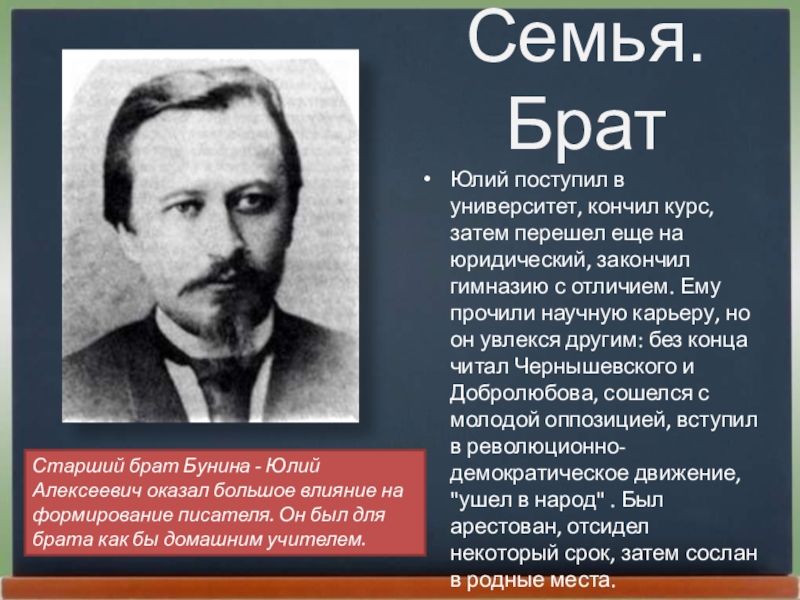 Семья. Брат

• Юлий поступил в университет, кончил курс, затем перешел еще на юридический, закончил гимназию с отличием. Ему прочили научную карьеру, но он увлекся другим: без конца читал Чернышевского и Добролюбова, сошелся с молодой оппозицией, вступил в революционно-демократическое движение, "ушел в народ" . Был арестован, отсидел некоторый срок, затем сослан в родные места.

Старший брат Бунина - Юлий Алексеевич оказал большое влияние на формирование писателя. Он был для брата как бы домашним учителем.